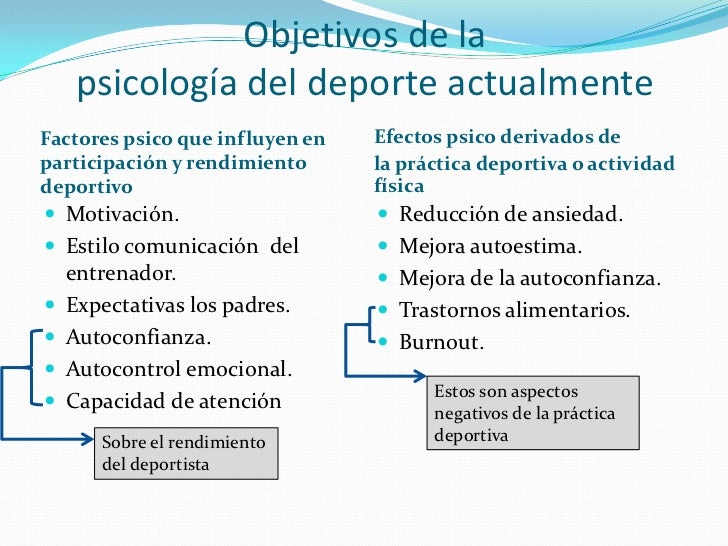 Objetivos de la psicología del deporte actualmente

Factores psico que influyen en participación y rendimiento deportivo

- Motivación.
- Estilo comunicación del entrenador.
- Expectativas los padres.
- Autoconfianza.
- Autocontrol emocional.
- Capacidad de atención

Sobre el rendimiento del deportista

Efectos psico derivados de la práctica deportiva o actividad física

- Reducción de ansiedad.
- Mejora autoestima.
- Mejora de la autoconfianza.
- Trastornos alimentarios.
- Burnout.

Estos son aspectos negativos de la práctica deportiva